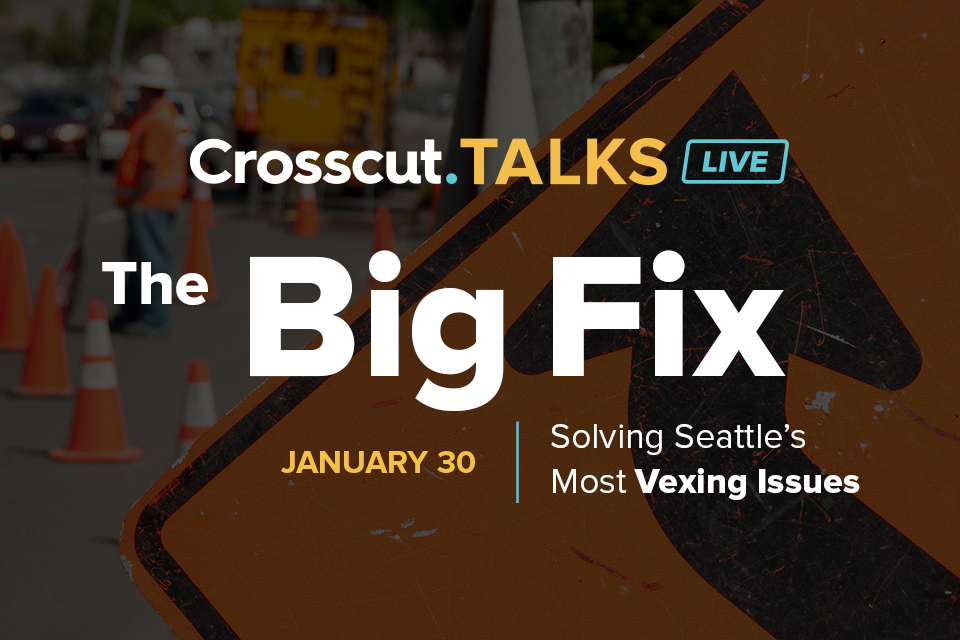 Crosscut.TALKS LIVE

The Big Fix

JANUARY 30

Solving Seattle's Most Vexing Issues